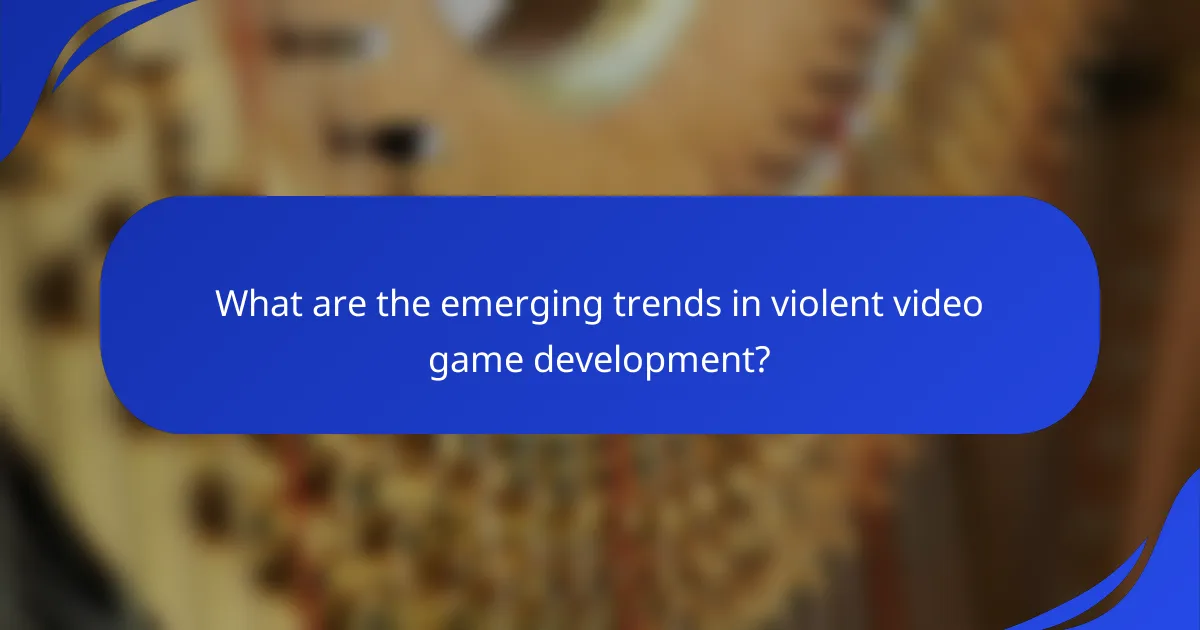 What are the emerging trends in violent video game development?